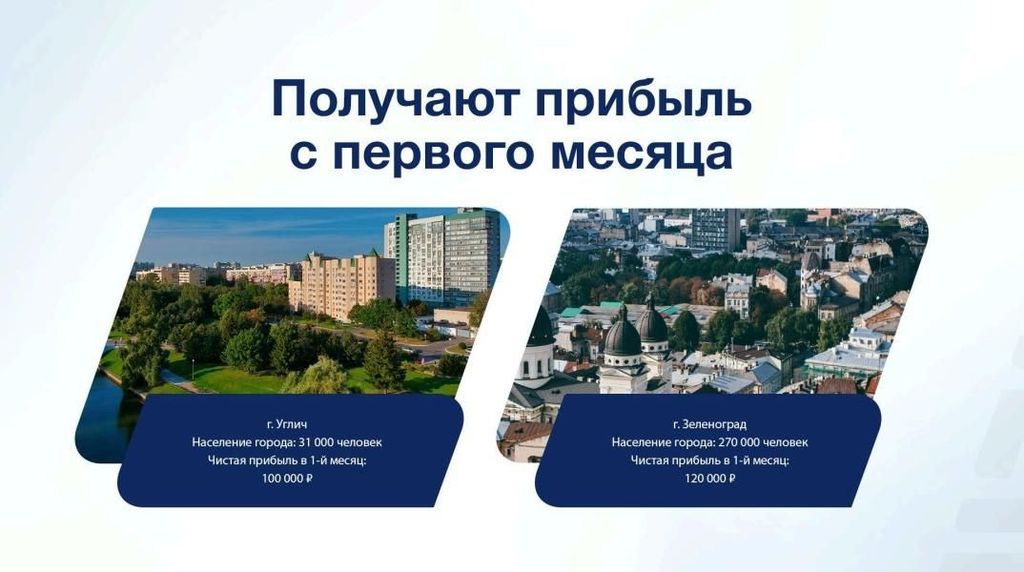 Получают прибыль с первого месяца

г. Углич
Население города: 31 000 человек
Чистая прибыль в 1-й месяц:
100 000 ₽

г. Зеленоград
Население города: 270 000 человек
Чистая прибыль в 1-й месяц:
120 000 ₽